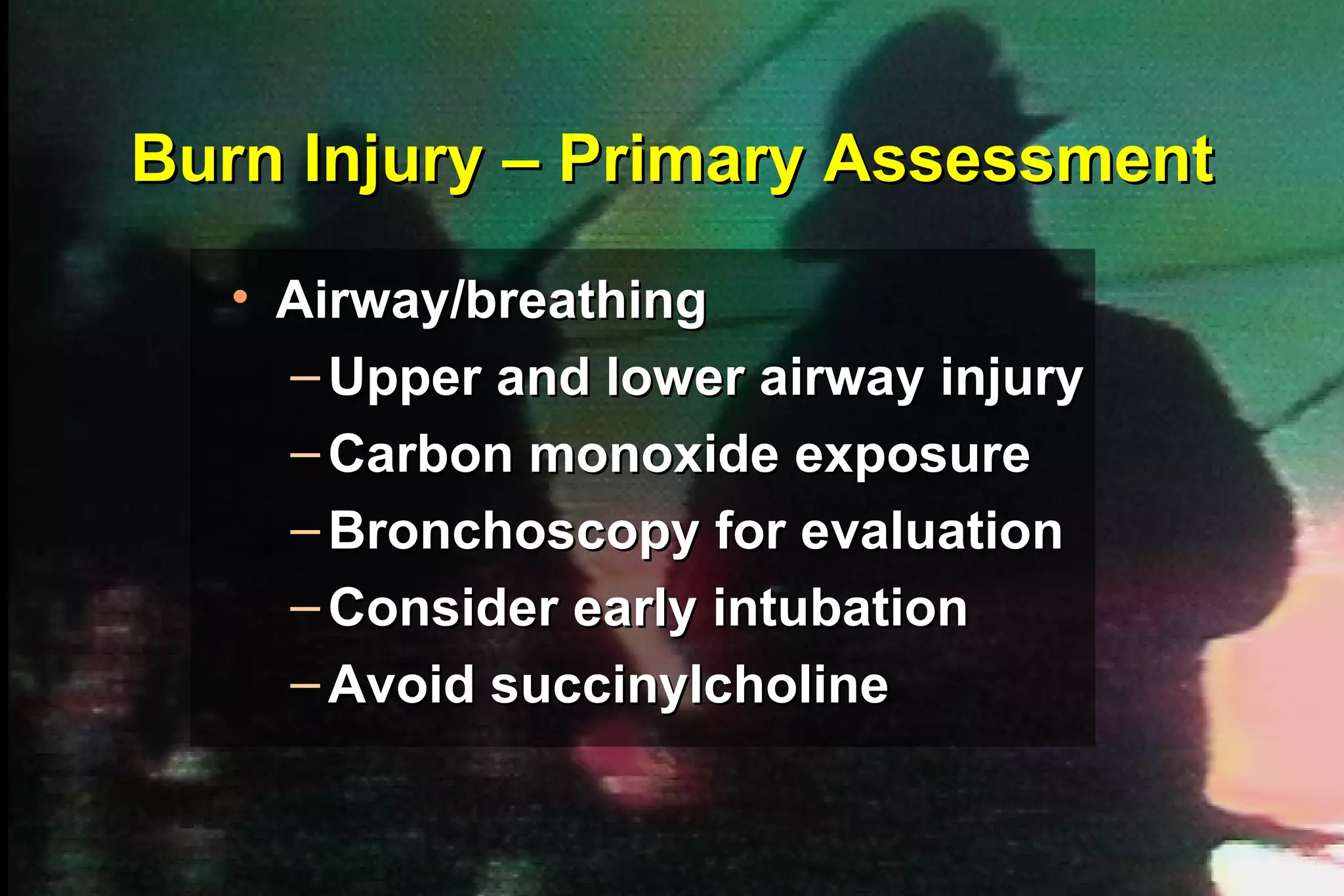 Burn Injury – Primary Assessment

• Airway/breathing
– Upper and lower airway injury
– Carbon monoxide exposure
– Bronchoscopy for evaluation
– Consider early intubation
– Avoid succinylcholine